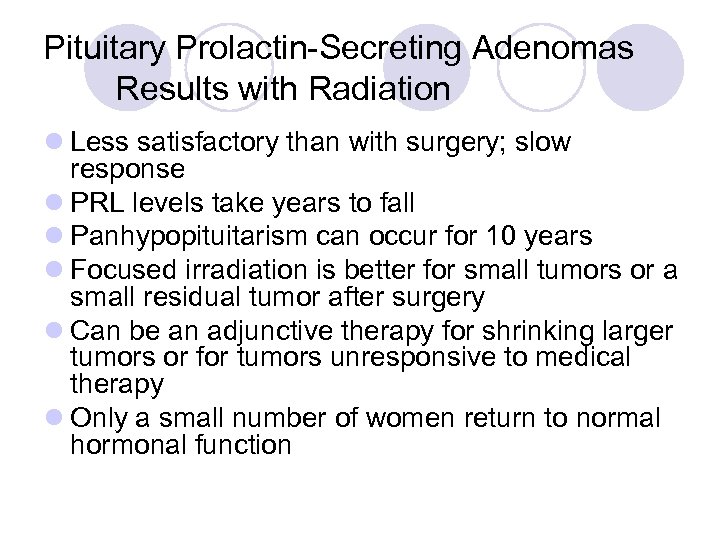 Pituitary Prolactin-Secreting Adenomas
Results with Radiation

- Less satisfactory than with surgery; slow response
- PRL levels take years to fall
- Panhypopituitarism can occur for 10 years
- Focused irradiation is better for small tumors or a small residual tumor after surgery
- Can be an adjunctive therapy for shrinking larger tumors or for tumors unresponsive to medical therapy
- Only a small number of women return to normal hormonal function